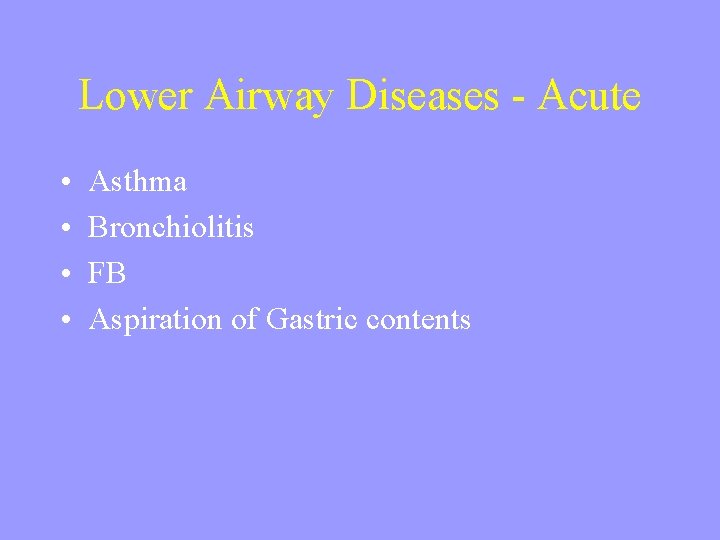 Lower Airway Diseases - Acute

• Asthma
• Bronchiolitis
• FB
• Aspiration of Gastric contents